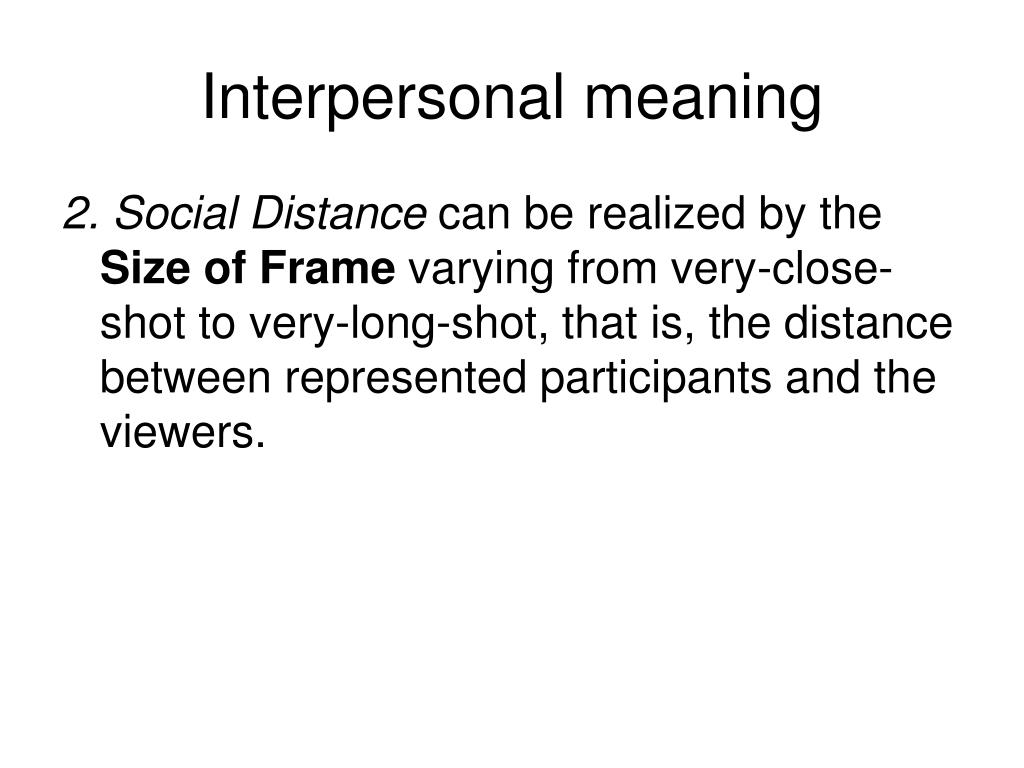 Interpersonal meaning

2. Social Distance can be realized by the Size of Frame varying from very-close-shot to very-long-shot, that is, the distance between represented participants and the viewers.